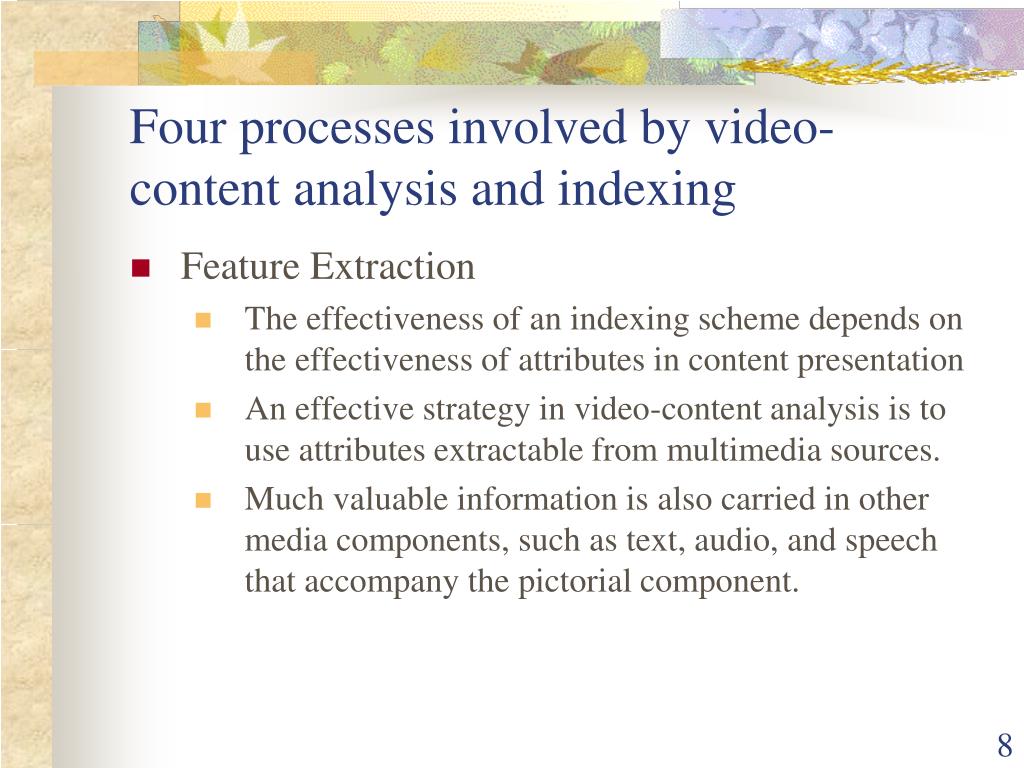 Four processes involved by video-content analysis and indexing

- Feature Extraction
  - The effectiveness of an indexing scheme depends on the effectiveness of attributes in content presentation
  - An effective strategy in video-content analysis is to use attributes extractable from multimedia sources.
  - Much valuable information is also carried in other media components, such as text, audio, and speech that accompany the pictorial component.

8